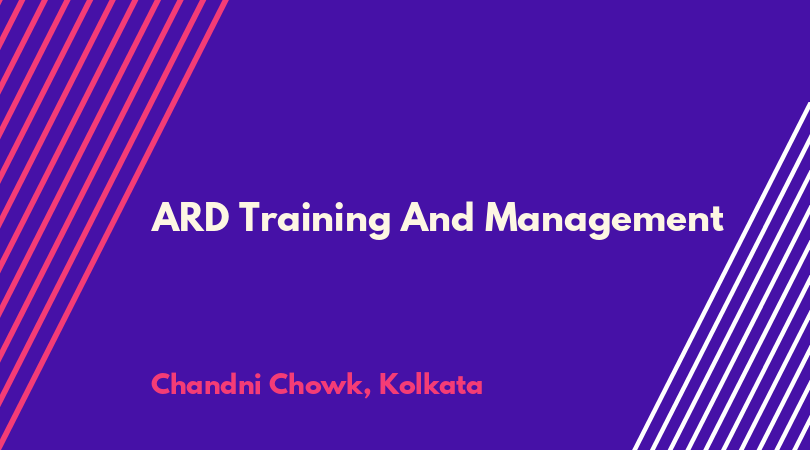 ARD Training And Management

Chandni Chowk, Kolkata